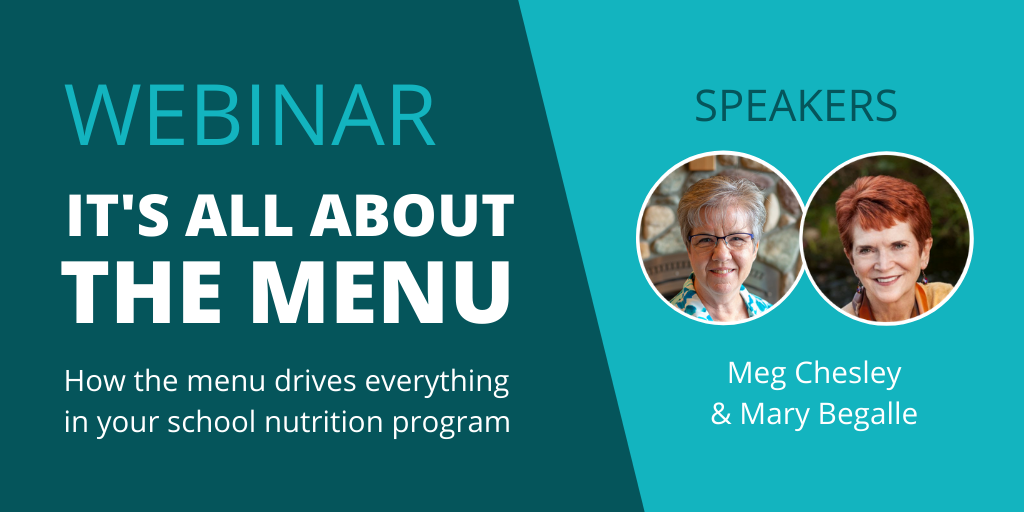 WEBINAR

IT'S ALL ABOUT THE MENU

How the menu drives everything in your school nutrition program

SPEAKERS

Meg Chesley & Mary Begalle